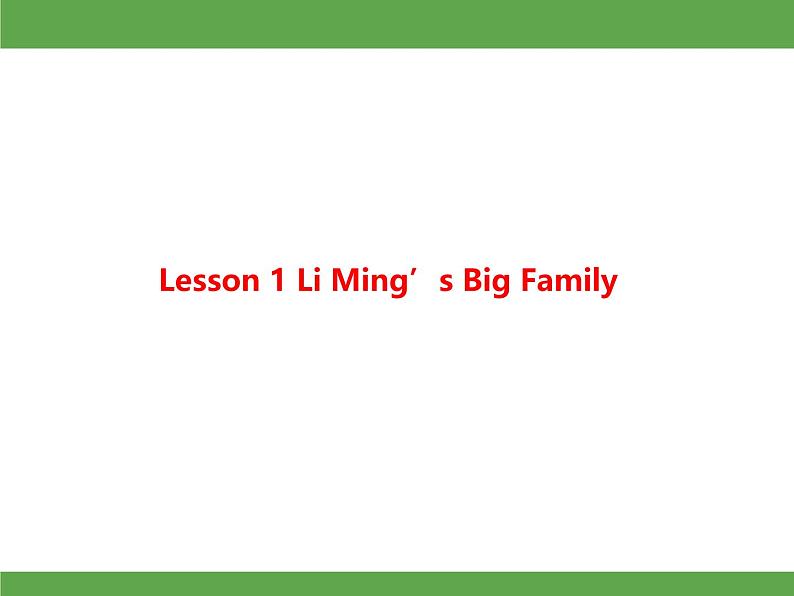 Lesson 1 Li Ming’s Big Family